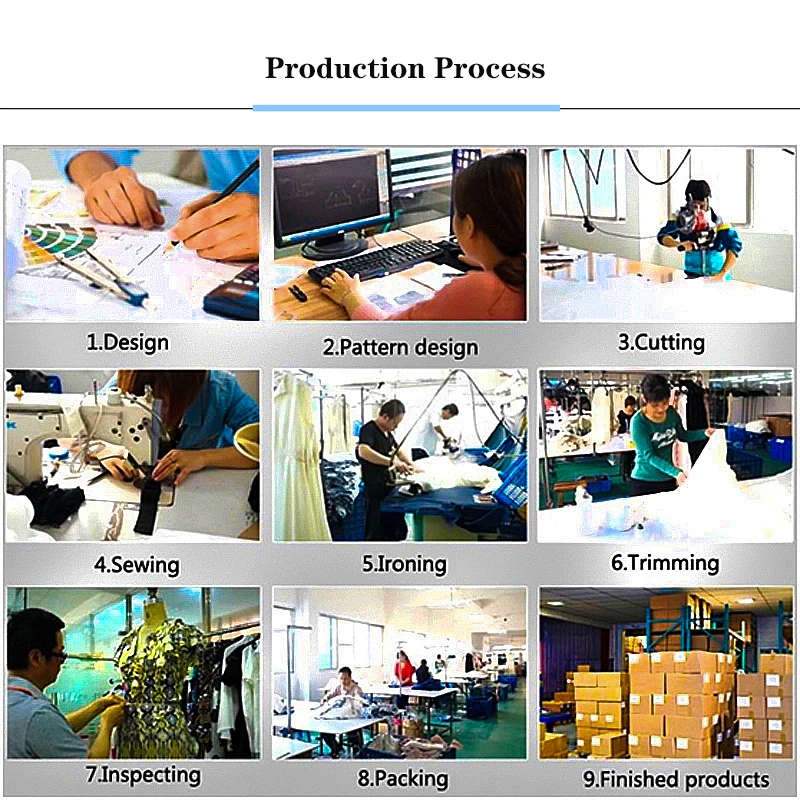 Production Process

1.Design

2.Pattern design

3.Cutting

4.Sewing

5.Ironing

6.Trimming

7.Inspecting

8.Packing

9.Finished products